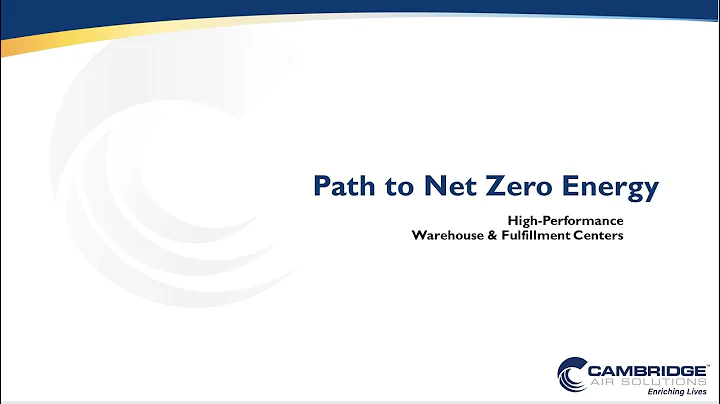 Path to Net Zero Energy

High-Performance
Warehouse & Fulfillment Centers

CAMBRIDGE™
AIR SOLUTIONS
Enriching Lives